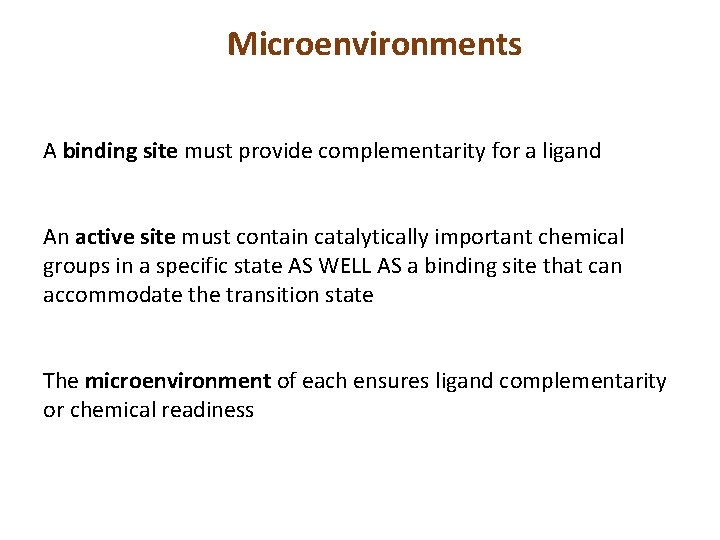 Microenvironments

A binding site must provide complementarity for a ligand

An active site must contain catalytically important chemical groups in a specific state AS WELL AS a binding site that can accommodate the transition state

The microenvironment of each ensures ligand complementarity or chemical readiness